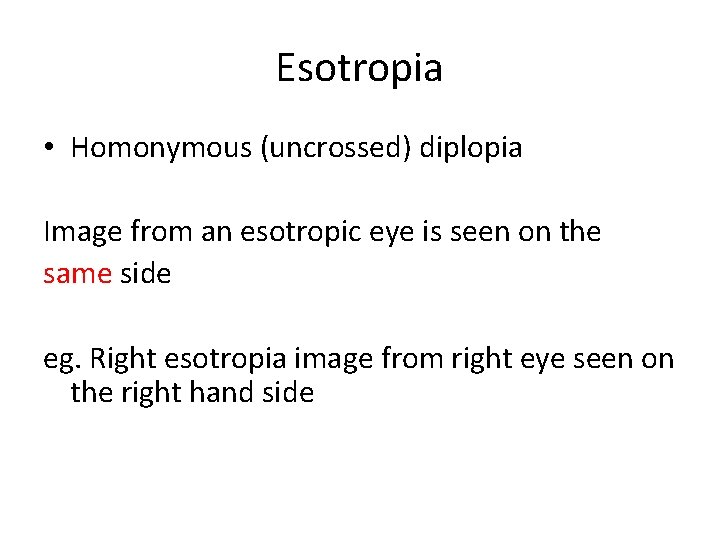 Esotropia

• Homonymous (uncrossed) diplopia

Image from an esotropic eye is seen on the same side

eg. Right esotropia image from right eye seen on the right hand side